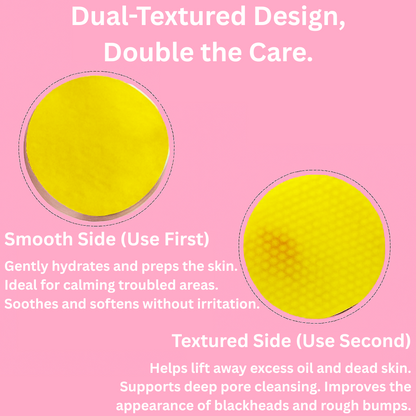 Dual-Textured Design, Double the Care.

Smooth Side (Use First)

Gently hydrates and preps the skin. Ideal for calming troubled areas. Soothes and softens without irritation.

Textured Side (Use Second)

Helps lift away excess oil and dead skin. Supports deep pore cleansing. Improves the appearance of blackheads and rough bumps.